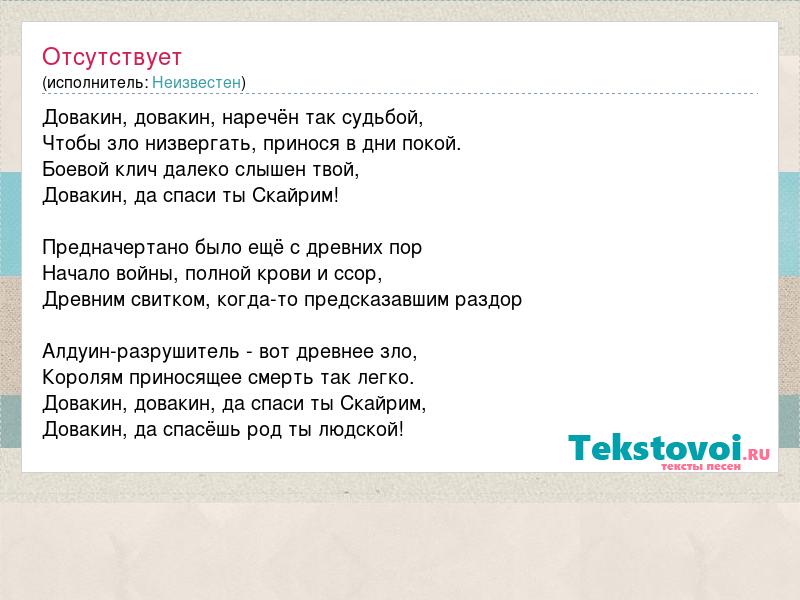 Отсутствует
(исполнитель: Неизвестен)

Довакин, довакин, наречён так судьбой,
Чтобы зло низвергать, принося в дни покой.
Боевой клич далеко слышен твой,
Довакин, да спаси ты Скайрим!

Предначертано было ещё с древних пор
Начало войны, полной крови и ссор,
Древним свитком, когда-то предсказавшим раздор

Алдуин-разрушитель - вот древнее зло,
Королям приносящее смерть так легко.
Довакин, довакин, да спаси ты Скайрим,
Довакин, да спасёшь род ты людской!

Tekstovoi.RU
тексты песен